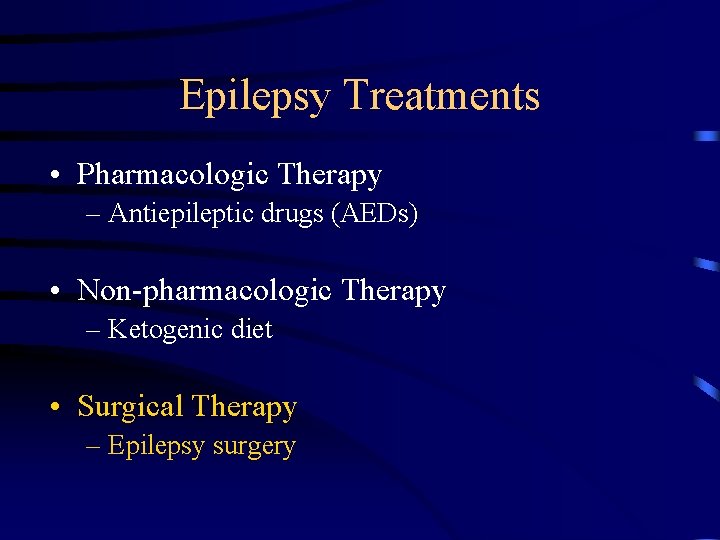 Epilepsy Treatments

• Pharmacologic Therapy
– Antiepileptic drugs (AEDs)

• Non-pharmacologic Therapy
– Ketogenic diet

• Surgical Therapy
– Epilepsy surgery